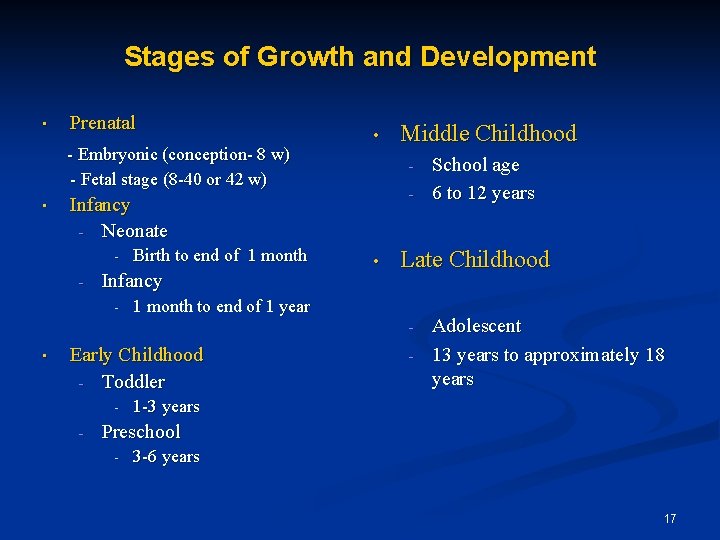 Stages of Growth and Development

- Prenatal
  - Embryonic (conception- 8 w)
  - Fetal stage (8-40 or 42 w)
- Infancy
  - Neonate
    - Birth to end of 1 month
  - Infancy
    - 1 month to end of 1 year
- Early Childhood
  - Toddler
    - 1-3 years
  - Preschool
    - 3-6 years

- Middle Childhood
  - School age
  - 6 to 12 years
- Late Childhood
  - Adolescent
  - 13 years to approximately 18 years

17